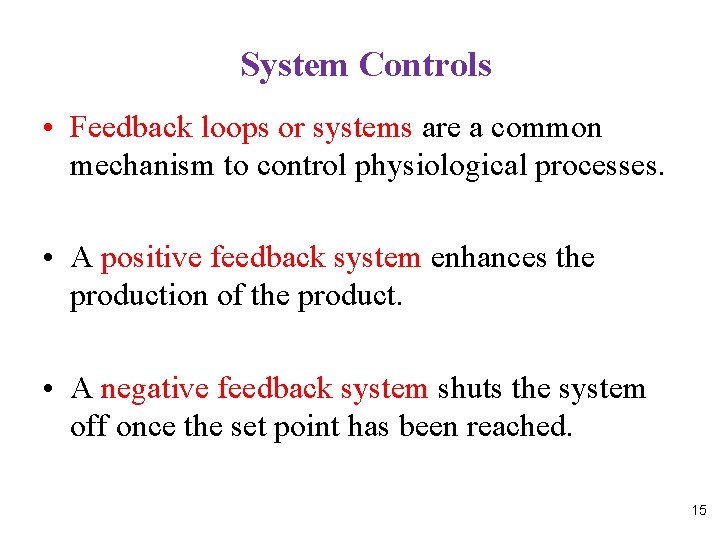 System Controls

• Feedback loops or systems are a common mechanism to control physiological processes.

• A positive feedback system enhances the production of the product.

• A negative feedback system shuts the system off once the set point has been reached.

15